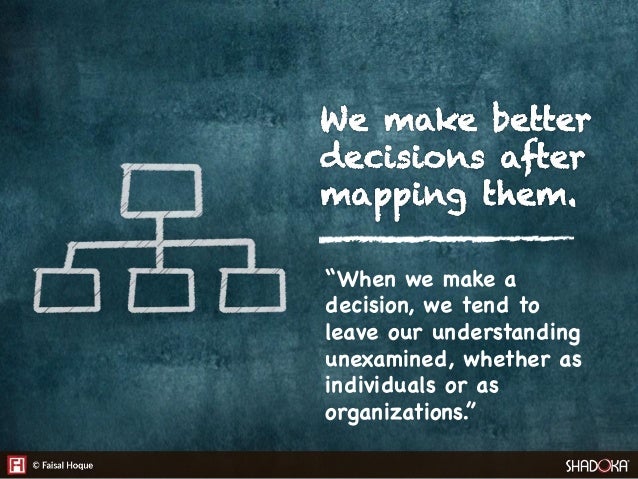 We make better decisions after mapping them.

“When we make a decision, we tend to leave our understanding unexamined, whether as individuals or as organizations.”

© Faisal Hoque

SHADOKA